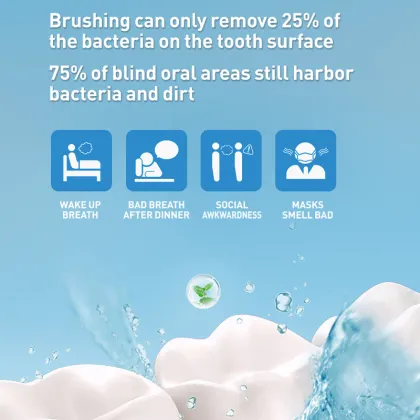 Brushing can only remove 25% of the bacteria on the tooth surface

75% of blind oral areas still harbor bacteria and dirt

WAKE UP BREATH

BAD BREATH AFTER DINNER

SOCIAL AWKWARDNESS

MASKS SMELL BAD